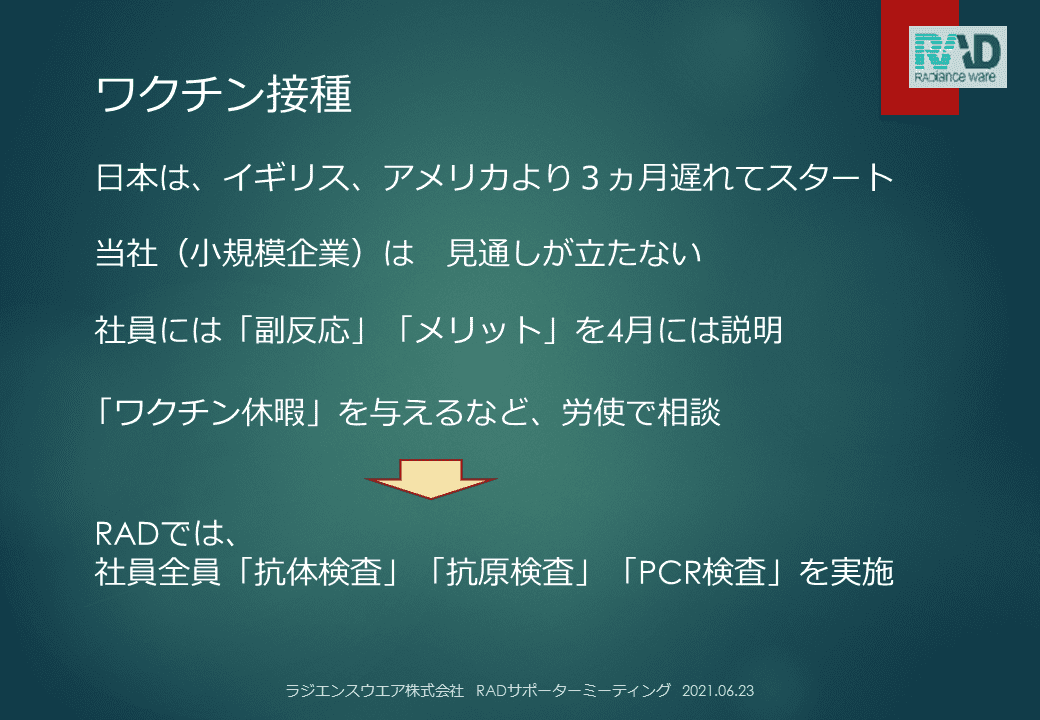 RAD
RADiance ware

ワクチン接種

日本は、イギリス、アメリカより３ヵ月遅れてスタート

当社（小規模企業）は　見通しが立たない

社員には「副反応」「メリット」を4月には説明

「ワクチン休暇」を与えるなど、労使で相談

RADでは、
社員全員「抗体検査」「抗原検査」「PCR検査」を実施

ラジエンスウエア株式会社　RADサポーターミーティング　2021.06.23